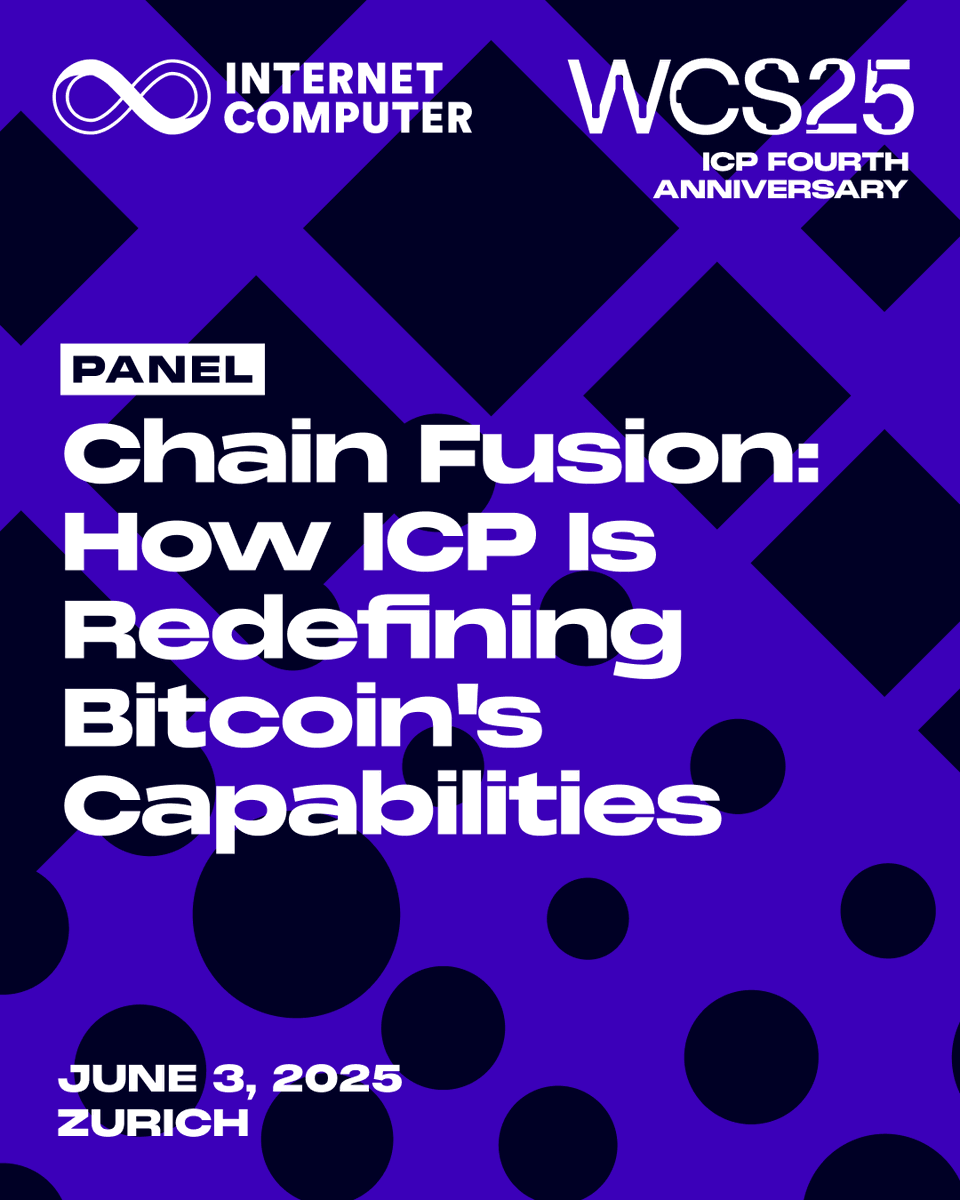 INTERNET COMPUTER

WCS25
ICP FOURTH ANNIVERSARY

PANEL

Chain Fusion: How ICP Is Redefining Bitcoin's Capabilities

JUNE 3, 2025
ZURICH